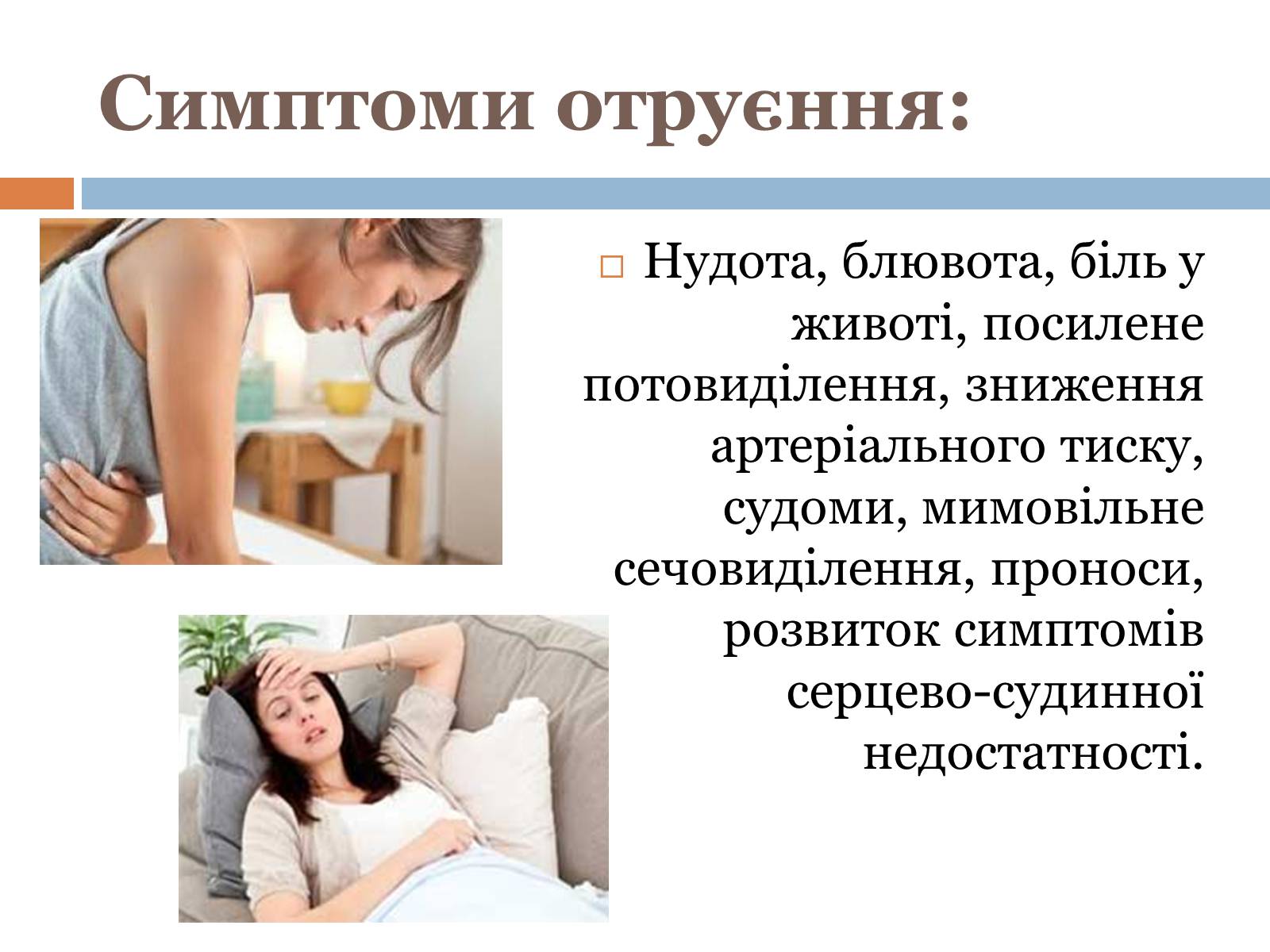 Симптоми отруєння:

Нудота, блювота, біль у животі, посилене потовиділення, зниження артеріального тиску, судоми, мимовільне сечовиділення, проноси, розвиток симптомів серцево-судинної недостатності.